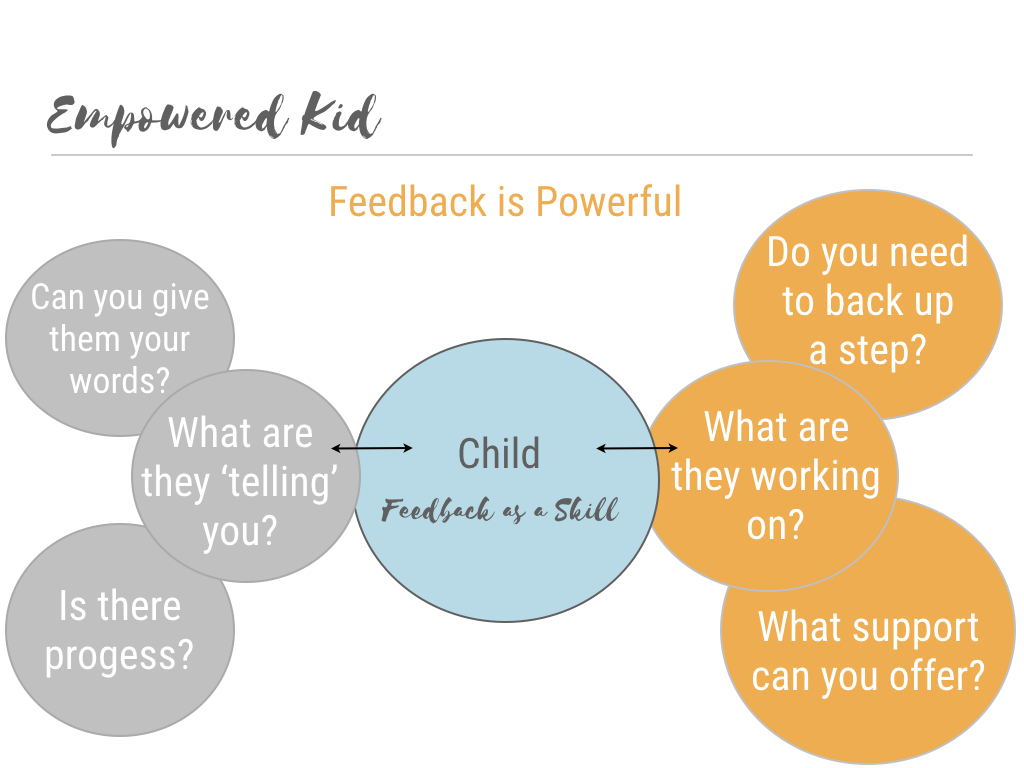 Empowered Kid

Feedback is Powerful

Can you give them your words?

What are they 'telling' you?

Is there progess?

Child

Feedback as a Skill

Do you need to back up a step?

What are they working on?

What support can you offer?